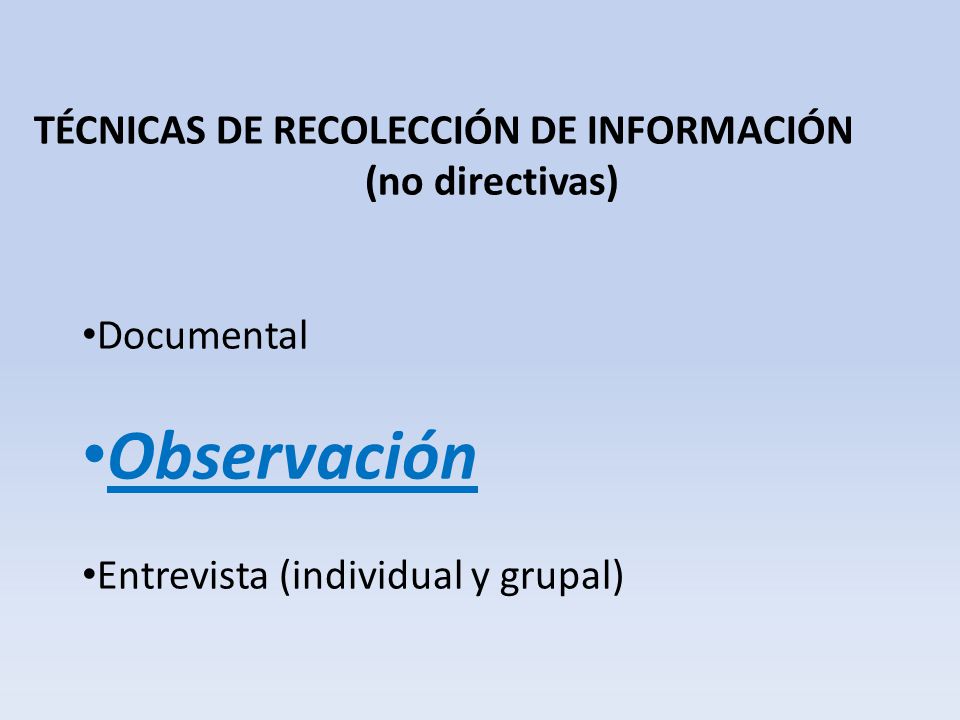 TÉCNICAS DE RECOLECCIÓN DE INFORMACIÓN
(no directivas)

•Documental

•Observación

•Entrevista (individual y grupal)